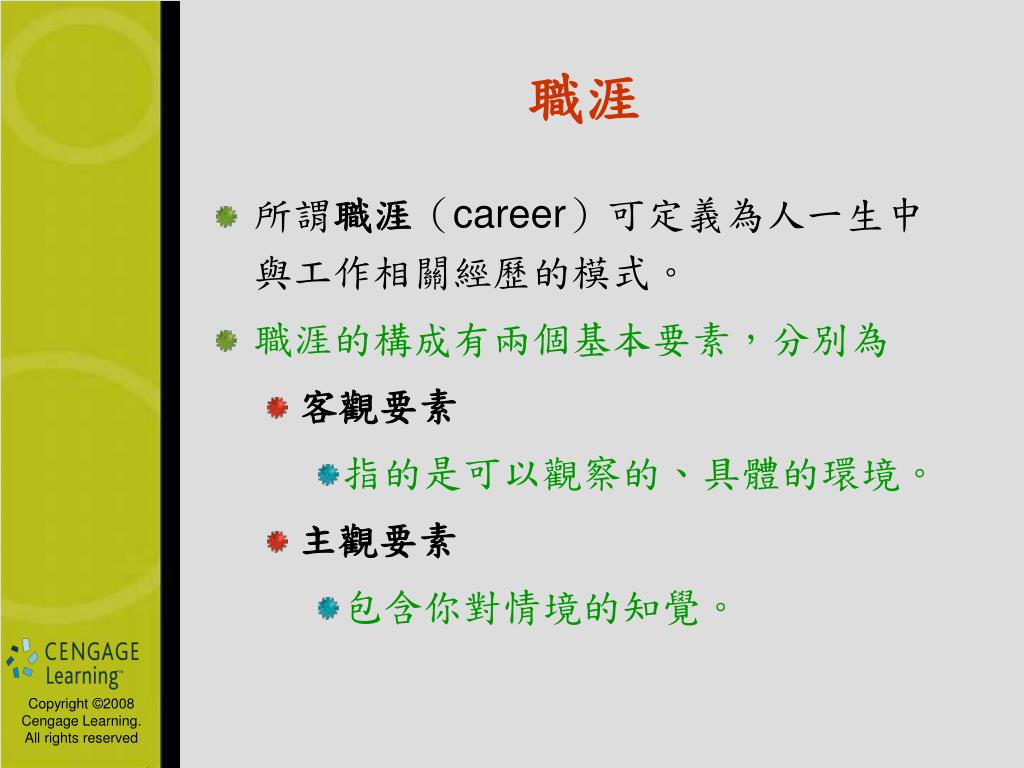 職涯

所謂職涯（career）可定義為人一生中與工作相關經歷的模式。

職涯的構成有兩個基本要素，分別為

客觀要素

指的是可以觀察的、具體的環境。

主觀要素

包含你對情境的知覺。

CENGAGE Learning™

Copyright ©2008 Cengage Learning. All rights reserved